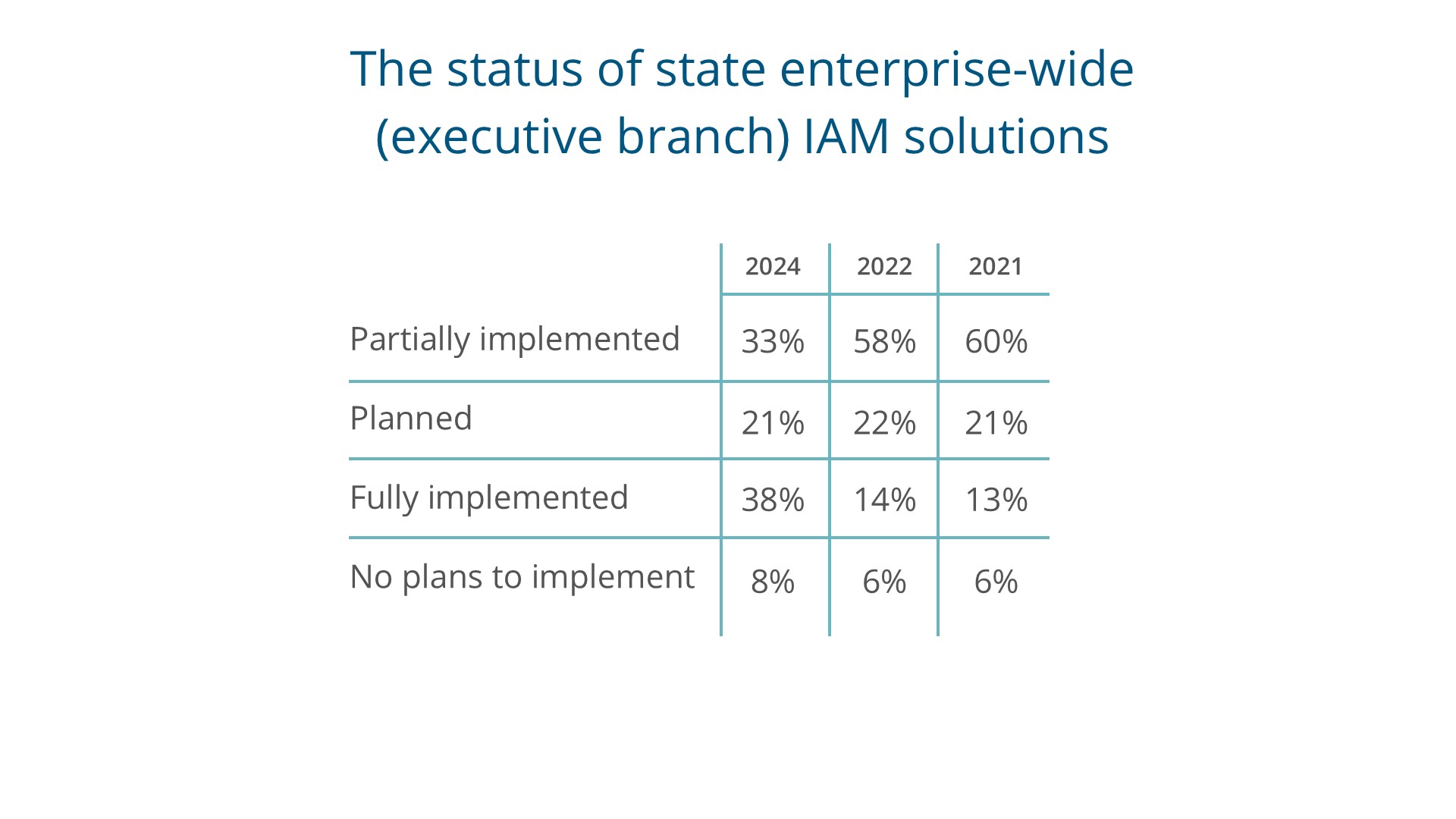 The status of state enterprise-wide (executive branch) IAM solutions

| | 2024 | 2022 | 2021 |
|---|---|---|---|
| Partially implemented | 33% | 58% | 60% |
| Planned | 21% | 22% | 21% |
| Fully implemented | 38% | 14% | 13% |
| No plans to implement | 8% | 6% | 6% |